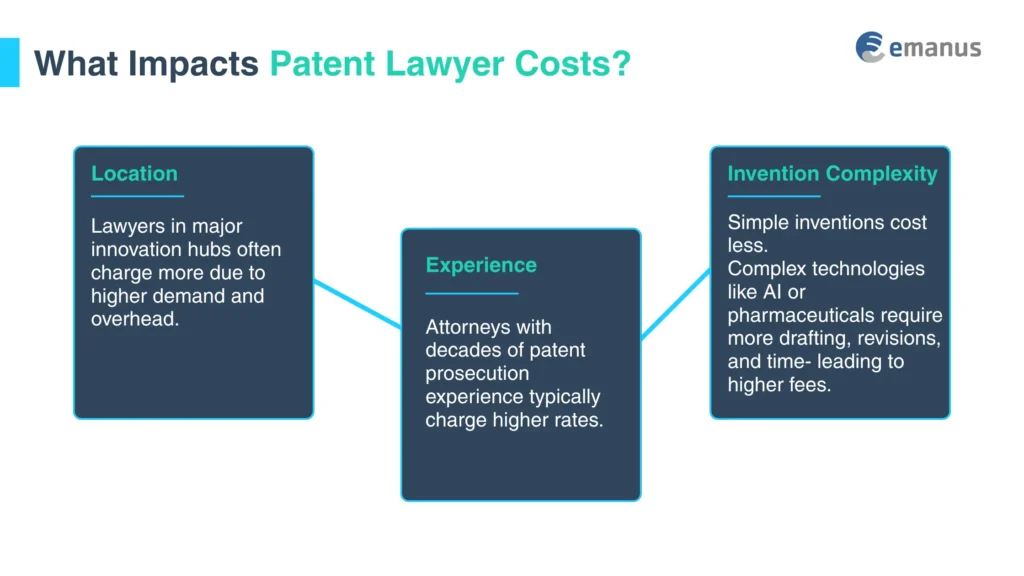 What Impacts Patent Lawyer Costs?

emanus

Location

Lawyers in major innovation hubs often charge more due to higher demand and overhead.

Experience

Attorneys with decades of patent prosecution experience typically charge higher rates.

Invention Complexity

Simple inventions cost less.
Complex technologies like AI or pharmaceuticals require more drafting, revisions, and time- leading to higher fees.